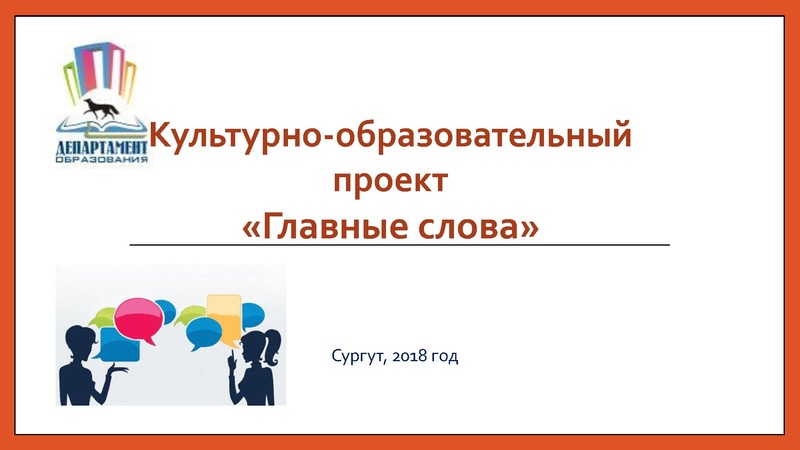 ДЕПАРТАМЕНТ ОБРАЗОВАНИЯ

Культурно-образовательный проект «Главные слова»

Сургут, 2018 год